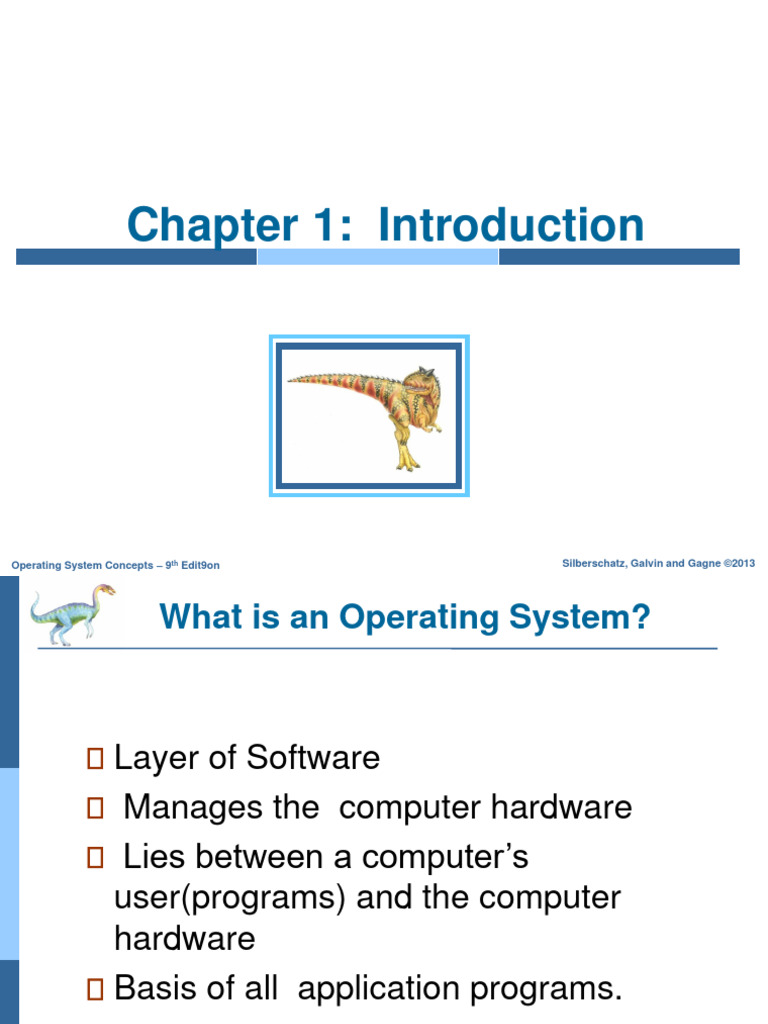 Chapter 1: Introduction

Operating System Concepts – 9th Edit9on

Silberschatz, Galvin and Gagne ©2013

What is an Operating System?

Layer of Software

Manages the computer hardware

Lies between a computer's user(programs) and the computer hardware

Basis of all application programs.